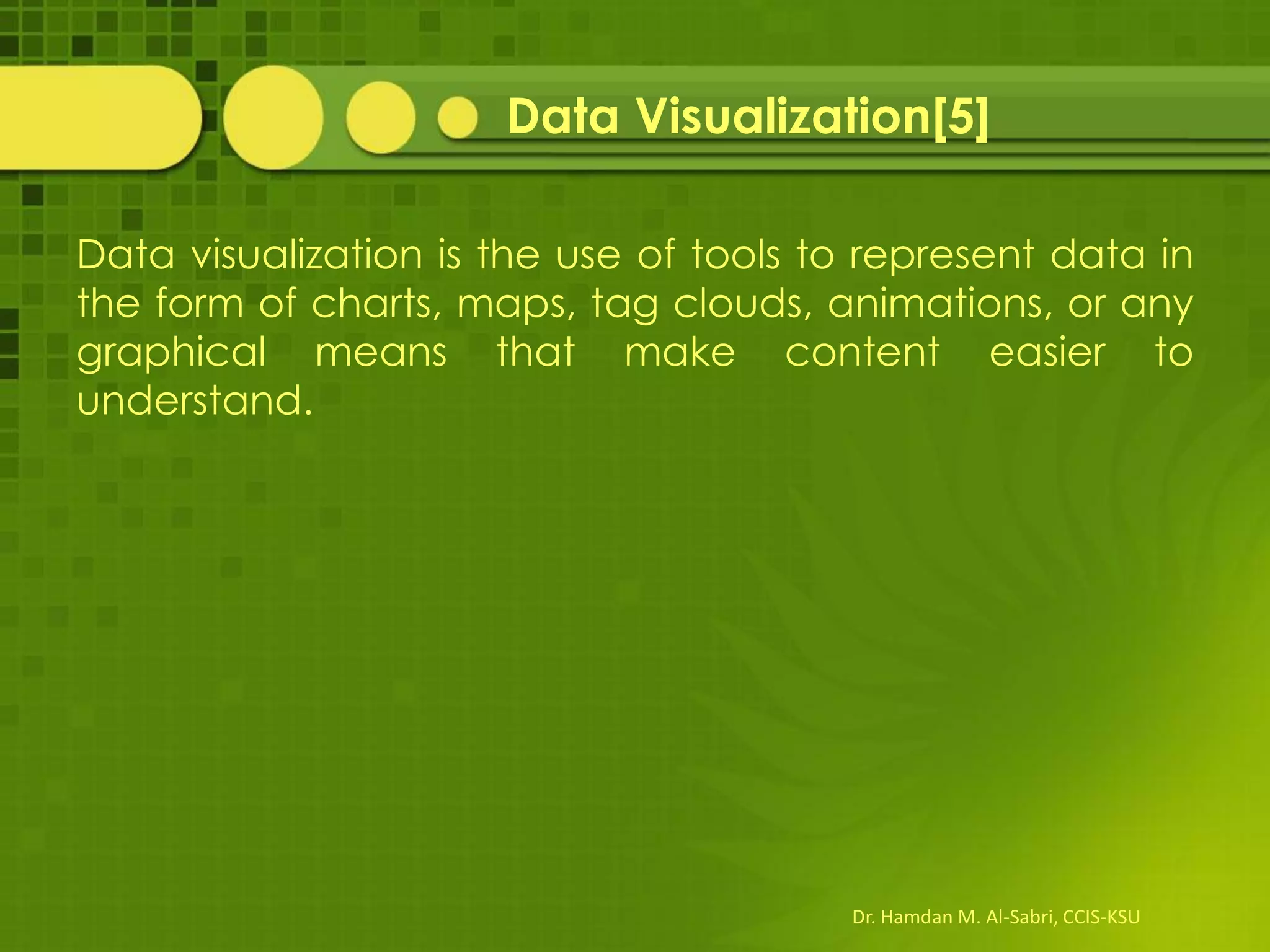 Data Visualization[5]

Data visualization is the use of tools to represent data in the form of charts, maps, tag clouds, animations, or any graphical means that make content easier to understand.

Dr. Hamdan M. Al-Sabri, CCIS-KSU